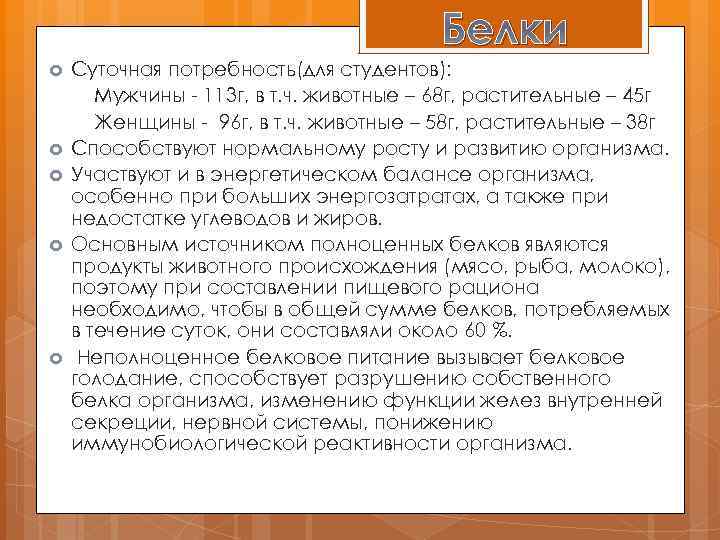 Белки

Суточная потребность(для студентов):
Мужчины - 113г, в т.ч. животные – 68г, растительные – 45г
Женщины - 96г, в т.ч. животные – 58г, растительные – 38г

Способствуют нормальному росту и развитию организма.

Участвуют и в энергетическом балансе организма, особенно при больших энергозатратах, а также при недостатке углеводов и жиров.

Основным источником полноценных белков являются продукты животного происхождения (мясо, рыба, молоко), поэтому при составлении пищевого рациона необходимо, чтобы в общей сумме белков, потребляемых в течение суток, они составляли около 60 %.

Неполноценное белковое питание вызывает белковое голодание, способствует разрушению собственного белка организма, изменению функции желез внутренней секреции, нервной системы, понижению иммунобиологической реактивности организма.